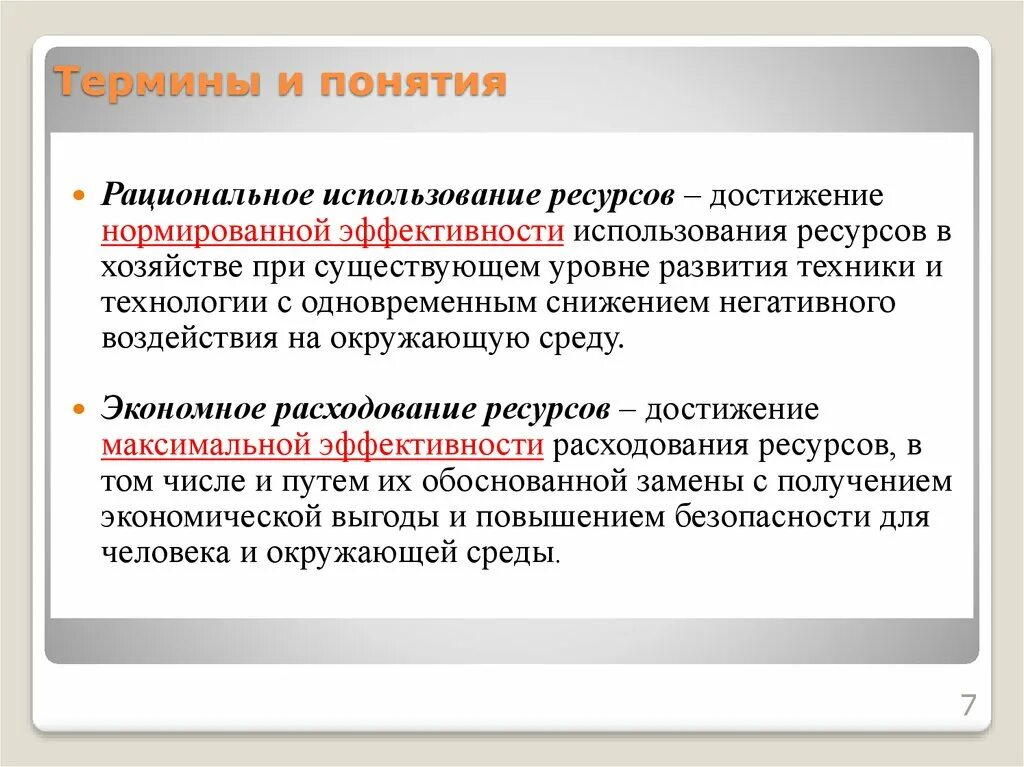 Термины и понятия

Рациональное использование ресурсов – достижение нормированной эффективности использования ресурсов в хозяйстве при существующем уровне развития техники и технологии с одновременным снижением негативного воздействия на окружающую среду.

Экономное расходование ресурсов – достижение максимальной эффективности расходования ресурсов, в том числе и путем их обоснованной замены с получением экономической выгоды и повышением безопасности для человека и окружающей среды.

7